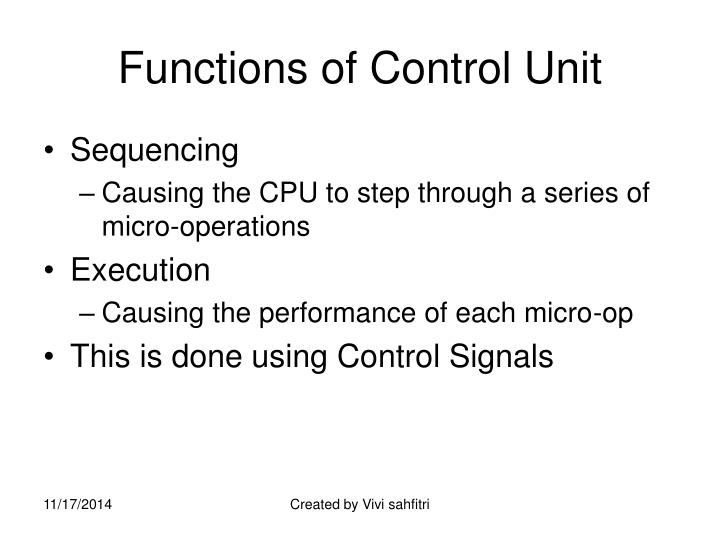 Functions of Control Unit

• Sequencing
– Causing the CPU to step through a series of micro-operations
• Execution
– Causing the performance of each micro-op
• This is done using Control Signals

11/17/2014

Created by Vivi sahfitri